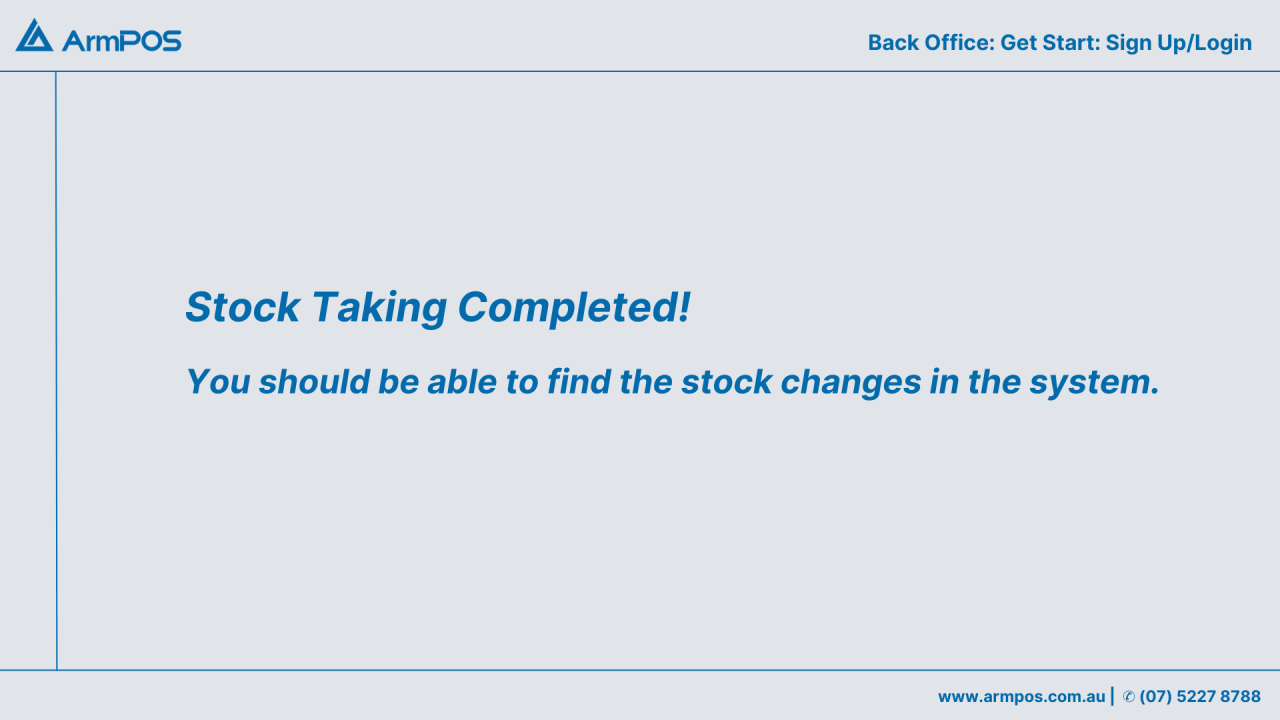 ArmPOS

Back Office: Get Start: Sign Up/Login

Stock Taking Completed!

You should be able to find the stock changes in the system.

www.armpos.com.au | ✆ (07) 5227 8788